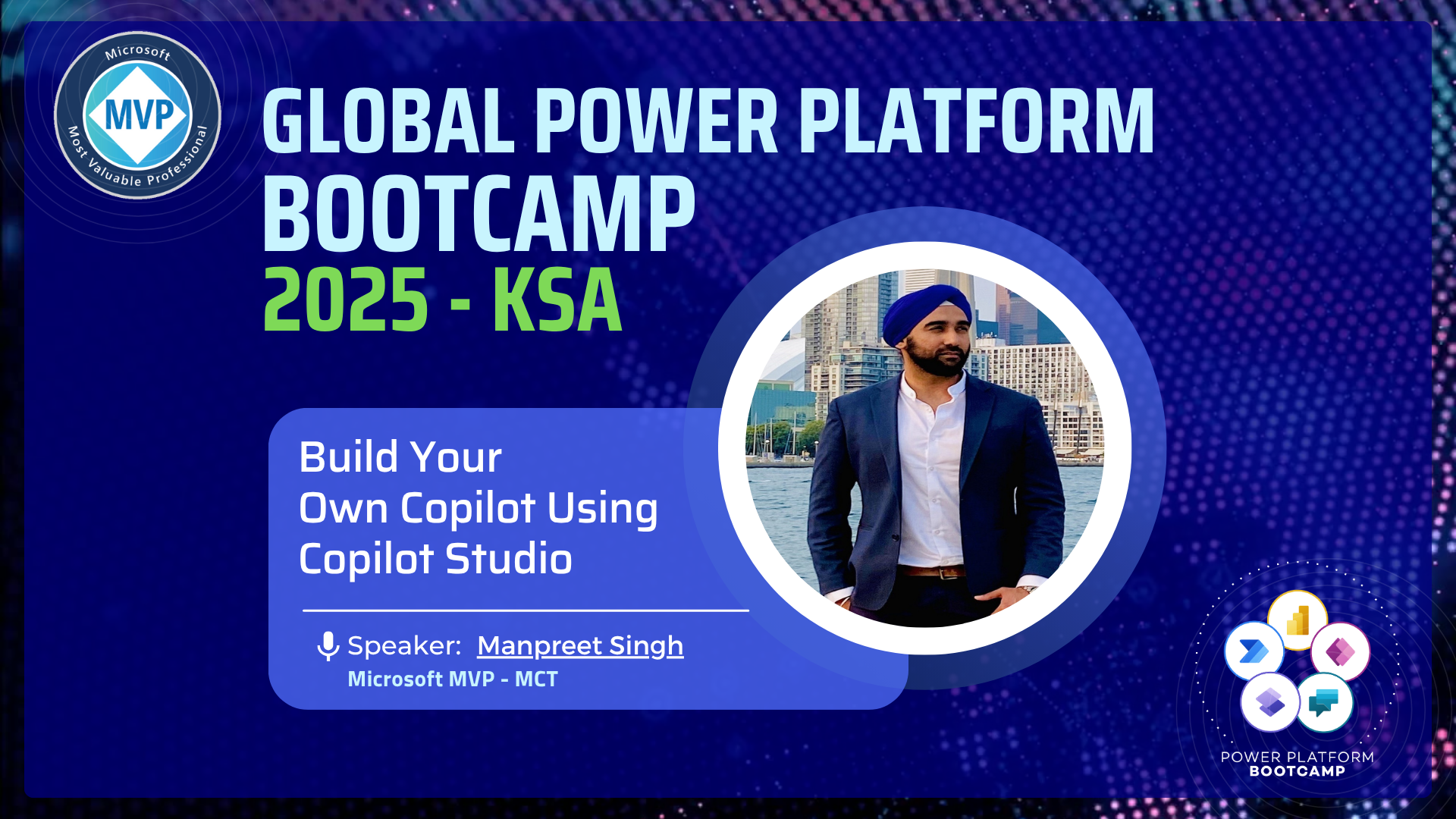 Microsoft
MVP
Most Valuable Professional

GLOBAL POWER PLATFORM BOOTCAMP
2025 - KSA

Build Your Own Copilot Using Copilot Studio

Speaker: Manpreet Singh
Microsoft MVP - MCT

POWER PLATFORM
BOOTCAMP